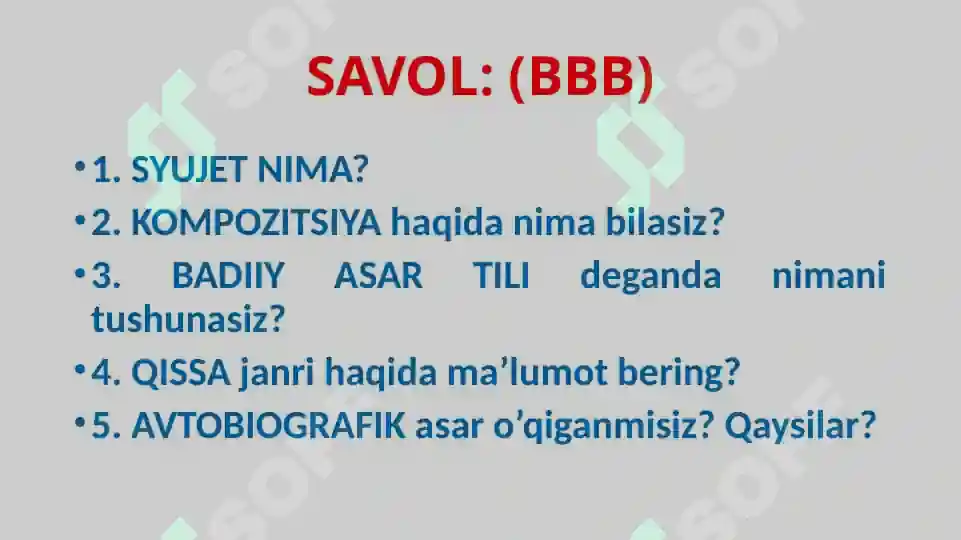 SAVOL: (BBB)

• 1. SYUJET NIMA?
• 2. KOMPOZITSIYA haqida nima bilasiz?
• 3. BADIIY ASAR TILI deganda nimani tushunasiz?
• 4. QISSA janri haqida ma’lumot bering?
• 5. AVTOBIOGRAFIK asar o’qiganmisiz? Qaysilar?